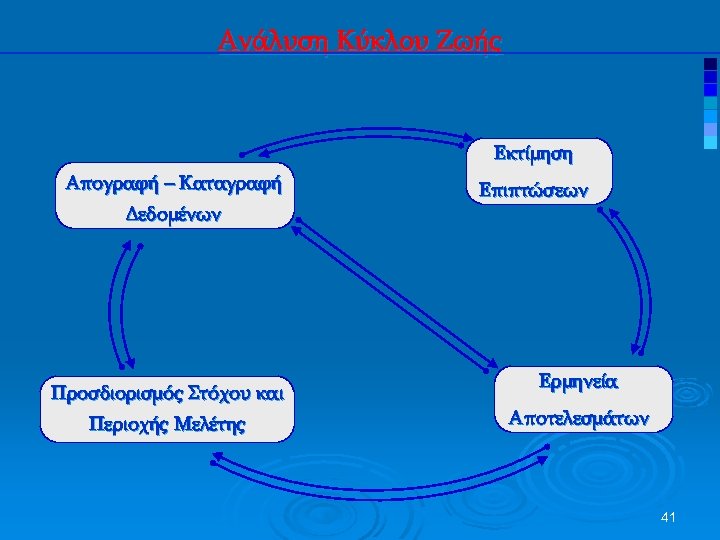 Ανάλυση Κύκλου Ζωής

Απογραφή – Καταγραφή Δεδομένων

Εκτίμηση Επιπτώσεων

Προσδιορισμός Στόχου και Περιοχής Μελέτης

Ερμηνεία Αποτελεσμάτων

41